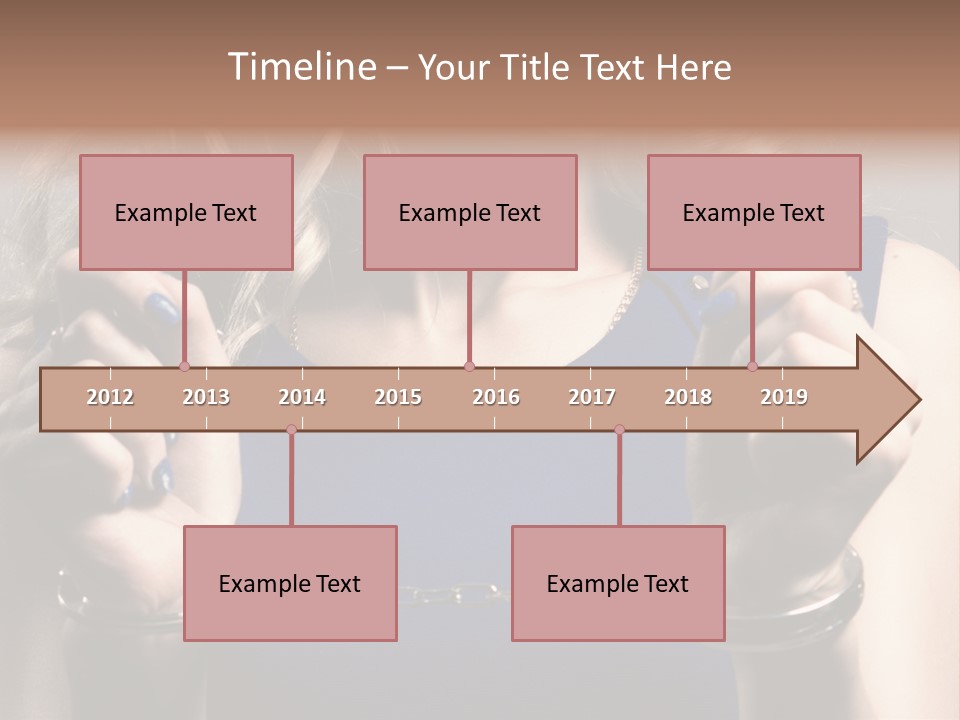 Timeline – Your Title Text Here

Example Text

Example Text

Example Text

2012 2013 2014 2015 2016 2017 2018 2019

Example Text

Example Text